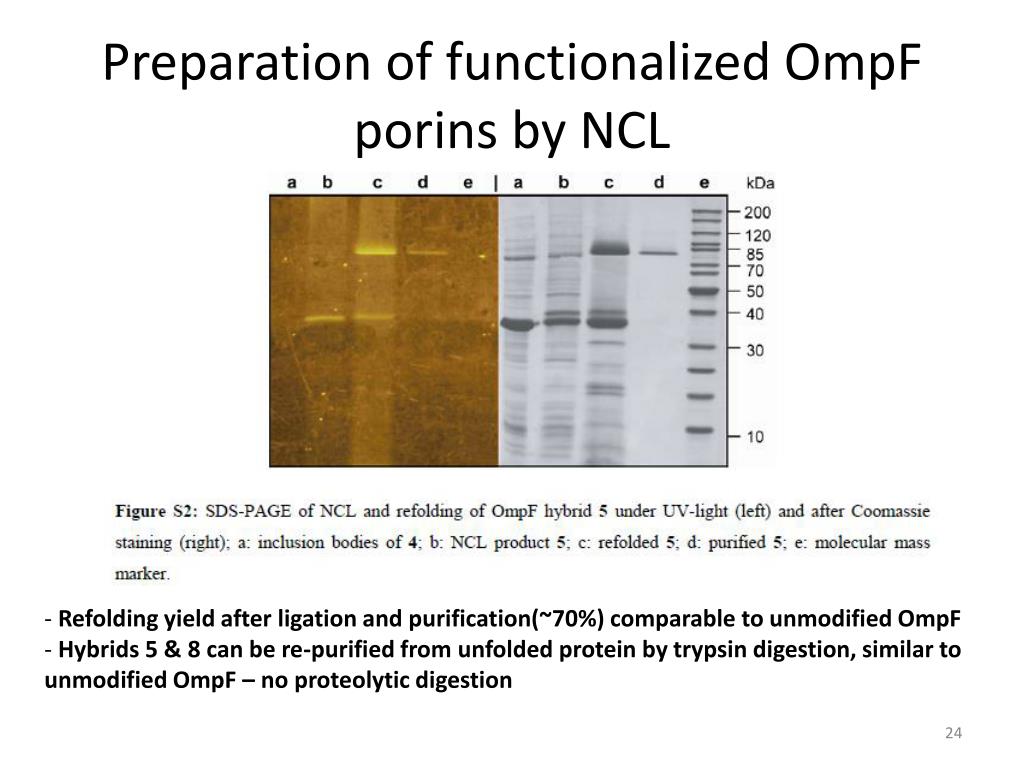 Preparation of functionalized OmpF porins by NCL

a b c d e | a b c d e kDa

200
120
85
70
50
40
30
10

Figure S2: SDS-PAGE of NCL and refolding of OmpF hybrid 5 under UV-light (left) and after Coomassie staining (right); a: inclusion bodies of 4; b: NCL product 5; c: refolded 5; d: purified 5; e: molecular mass marker.

- Refolding yield after ligation and purification(~70%) comparable to unmodified OmpF
- Hybrids 5 & 8 can be re-purified from unfolded protein by trypsin digestion, similar to unmodified OmpF – no proteolytic digestion

24